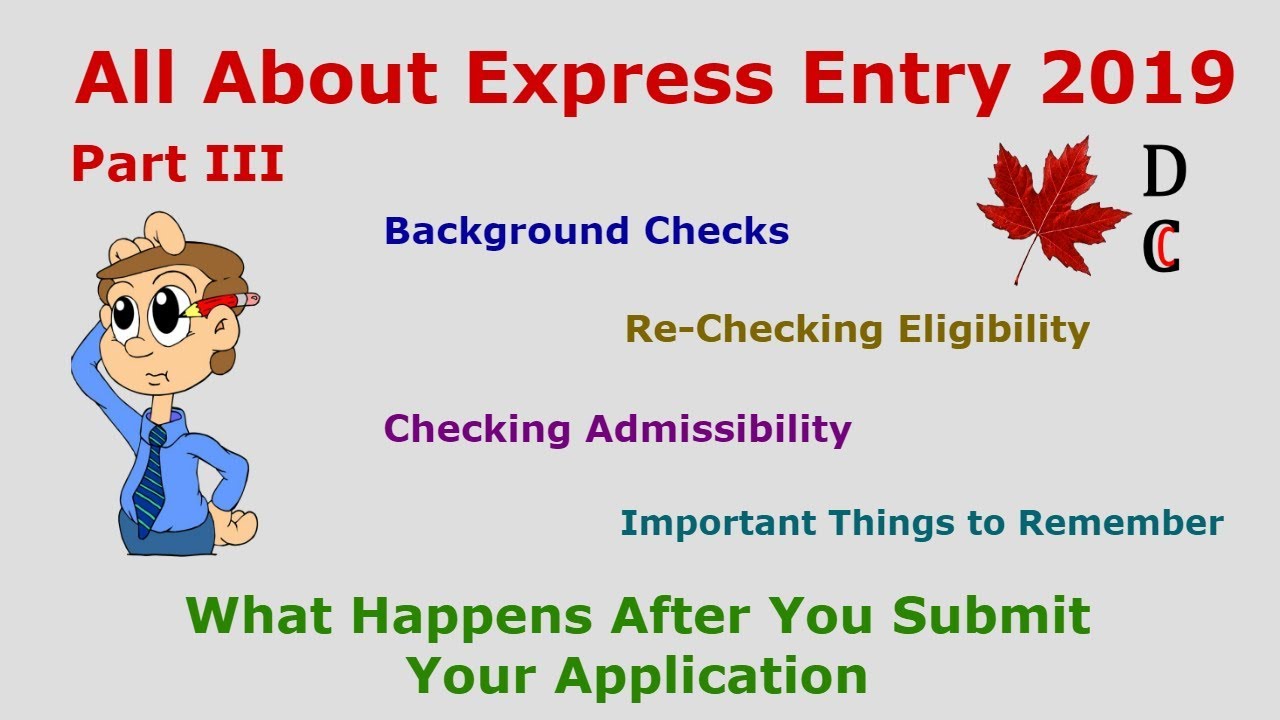 All About Express Entry 2019

Part III

D
C

Background Checks

Re-Checking Eligibility

Checking Admissibility

Important Things to Remember

What Happens After You Submit Your Application